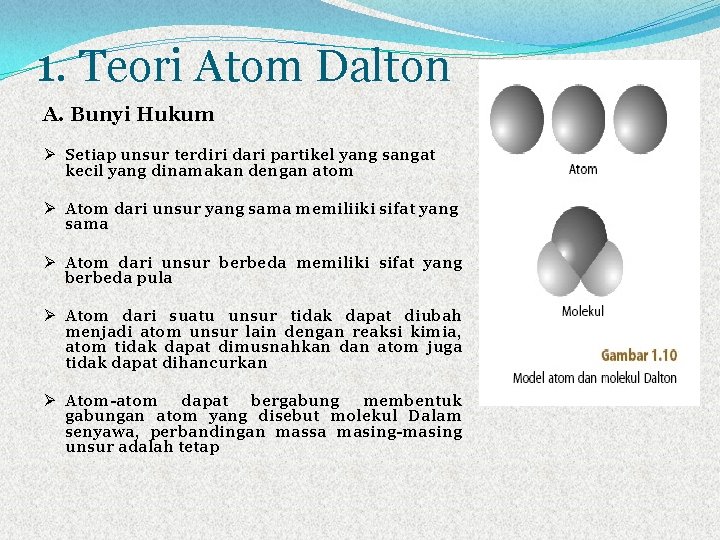 1. Teori Atom Dalton

A. Bunyi Hukum

➢ Setiap unsur terdiri dari partikel yang sangat kecil yang dinamakan dengan atom

➢ Atom dari unsur yang sama memiliiki sifat yang sama

➢ Atom dari unsur berbeda memiliki sifat yang berbeda pula

➢ Atom dari suatu unsur tidak dapat diubah menjadi atom unsur lain dengan reaksi kimia, atom tidak dapat dimusnahkan dan atom juga tidak dapat dihancurkan

➢ Atom-atom dapat bergabung membentuk gabungan atom yang disebut molekul Dalam senyawa, perbandingan massa masing-masing unsur adalah tetap

Atom

Molekul

Gambar 1.10
Model atom dan molekul Dalton